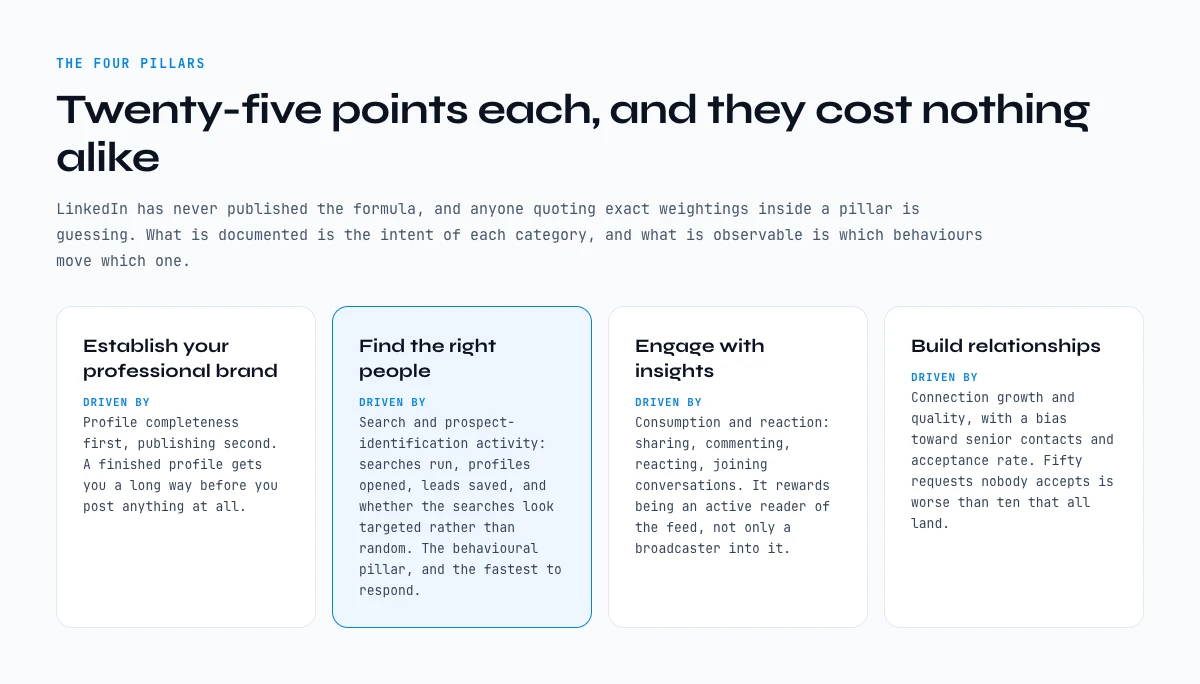 THE FOUR PILLARS

Twenty-five points each, and they cost nothing alike

LinkedIn has never published the formula, and anyone quoting exact weightings inside a pillar is guessing. What is documented is the intent of each category, and what is observable is which behaviours move which one.

Establish your professional brand

DRIVEN BY

Profile completeness first, publishing second. A finished profile gets you a long way before you post anything at all.

Find the right people

DRIVEN BY

Search and prospect-identification activity: searches run, profiles opened, leads saved, and whether the searches look targeted rather than random. The behavioural pillar, and the fastest to respond.

Engage with insights

DRIVEN BY

Consumption and reaction: sharing, commenting, reacting, joining conversations. It rewards being an active reader of the feed, not only a broadcaster into it.

Build relationships

DRIVEN BY

Connection growth and quality, with a bias toward senior contacts and acceptance rate. Fifty requests nobody accepts is worse than ten that all land.